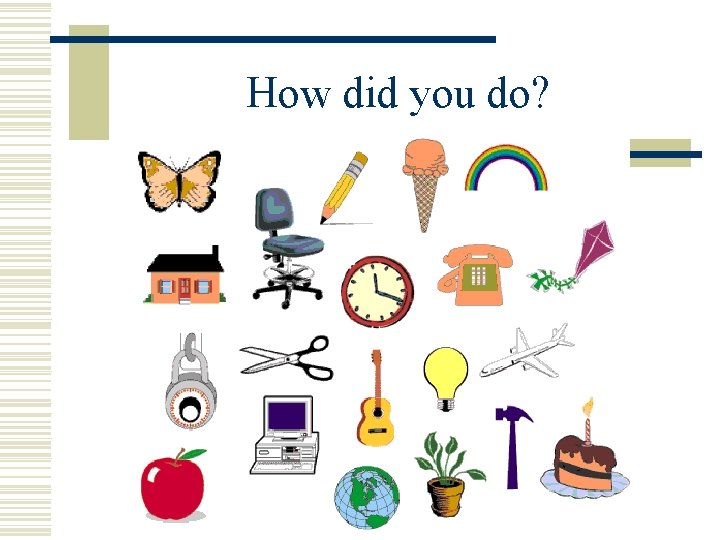 How did you do?